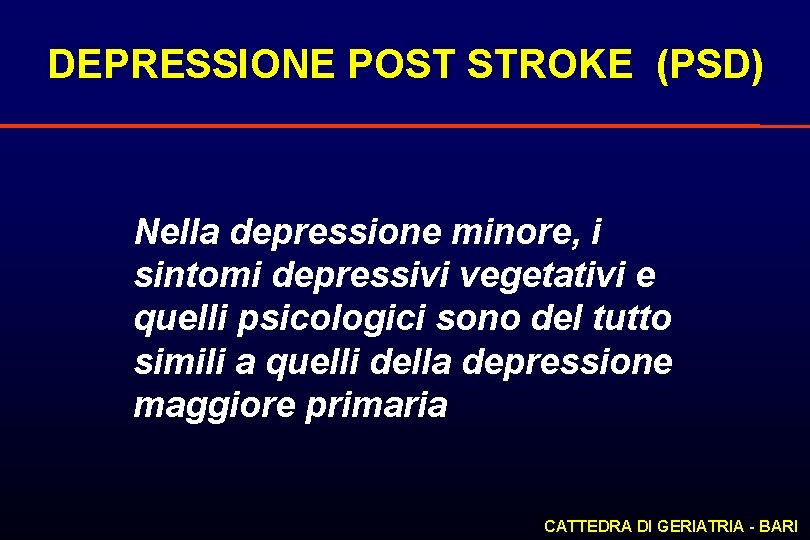 DEPRESSIONE POST STROKE (PSD)

Nella depressione minore, i sintomi depressivi vegetativi e quelli psicologici sono del tutto simili a quelli della depressione maggiore primaria

CATTEDRA DI GERIATRIA - BARI